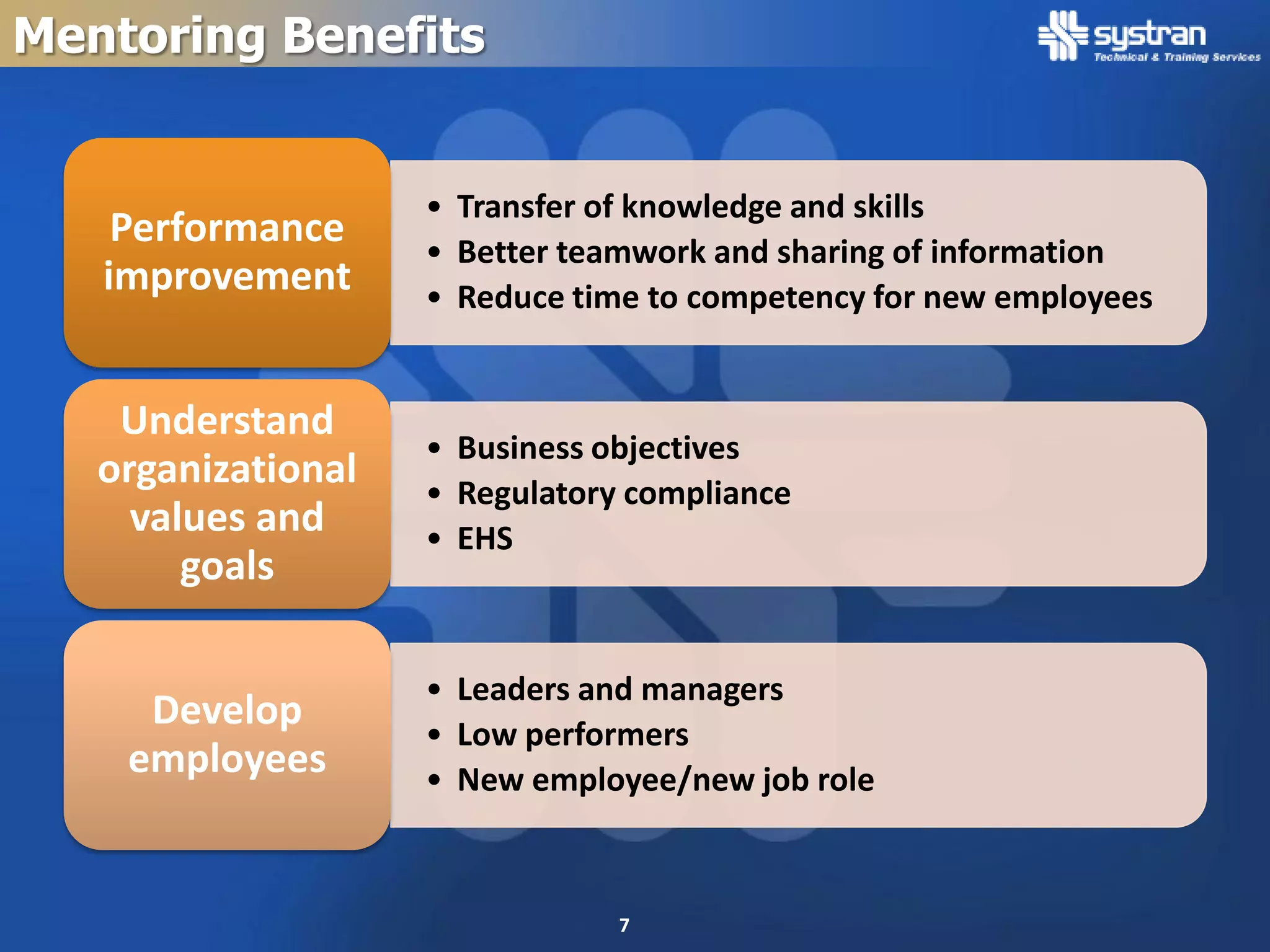 Mentoring Benefits

systran
Technical & Training Services

Performance improvement

• Transfer of knowledge and skills
• Better teamwork and sharing of information
• Reduce time to competency for new employees

Understand organizational values and goals

• Business objectives
• Regulatory compliance
• EHS

Develop employees

• Leaders and managers
• Low performers
• New employee/new job role

7